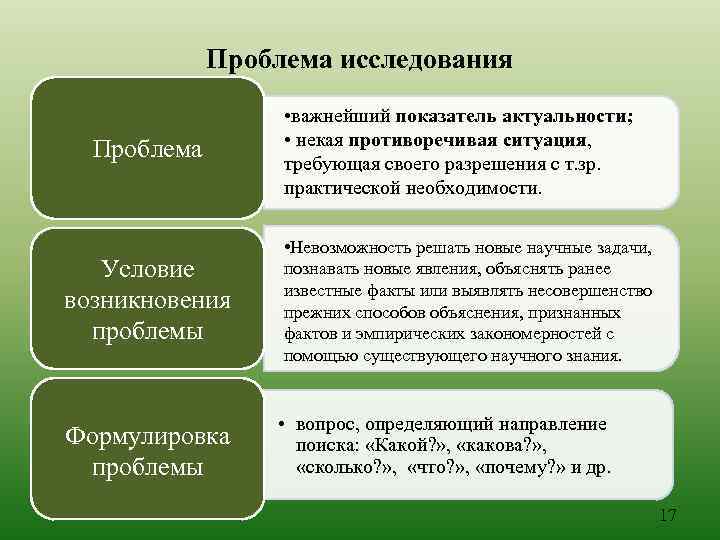 Проблема исследования

Проблема

•важнейший показатель актуальности;
• некая противоречивая ситуация, требующая своего разрешения с т.зр. практической необходимости.

Условие возникновения проблемы

•Невозможность решать новые научные задачи, познавать новые явления, объяснять ранее известные факты или выявлять несовершенство прежних способов объяснения, признанных фактов и эмпирических закономерностей с помощью существующего научного знания.

Формулировка проблемы

• вопрос, определяющий направление поиска: «Какой?», «какова?», «сколько?», «что?», «почему?» и др.

17